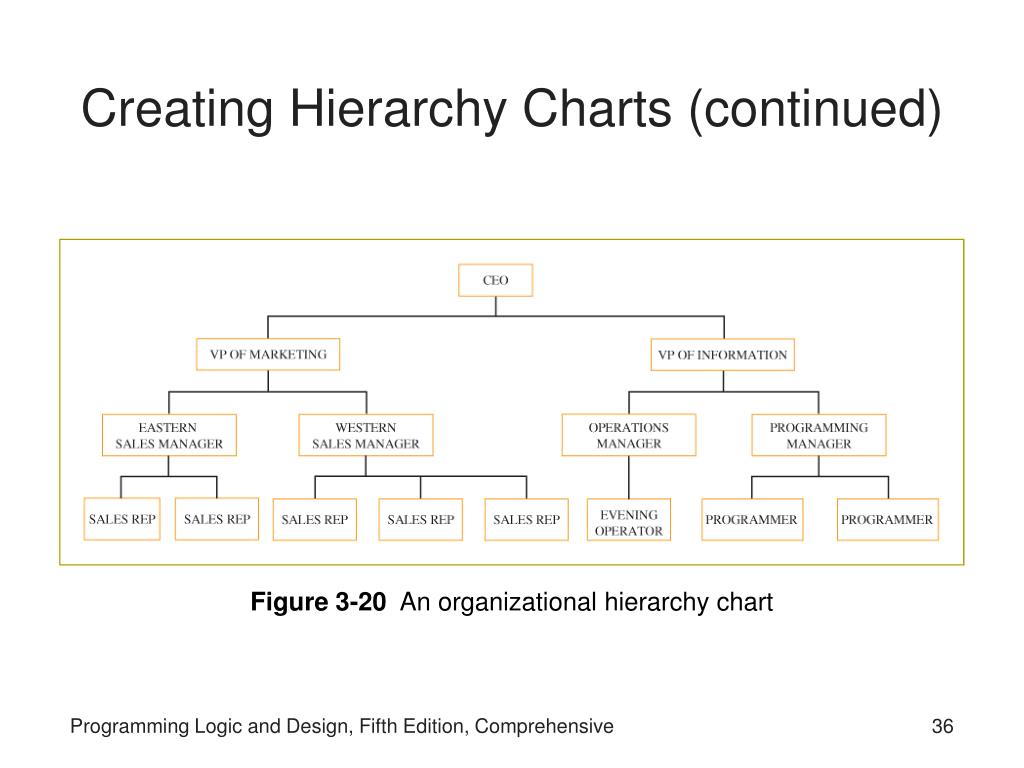 Creating Hierarchy Charts (continued)

CEO

VP OF MARKETING

VP OF INFORMATION

EASTERN SALES MANAGER

WESTERN SALES MANAGER

OPERATIONS MANAGER

PROGRAMMING MANAGER

SALES REP

SALES REP

SALES REP

SALES REP

SALES REP

EVENING OPERATOR

PROGRAMMER

PROGRAMMER

**Figure 3-20** An organizational hierarchy chart

Programming Logic and Design, Fifth Edition, Comprehensive

36